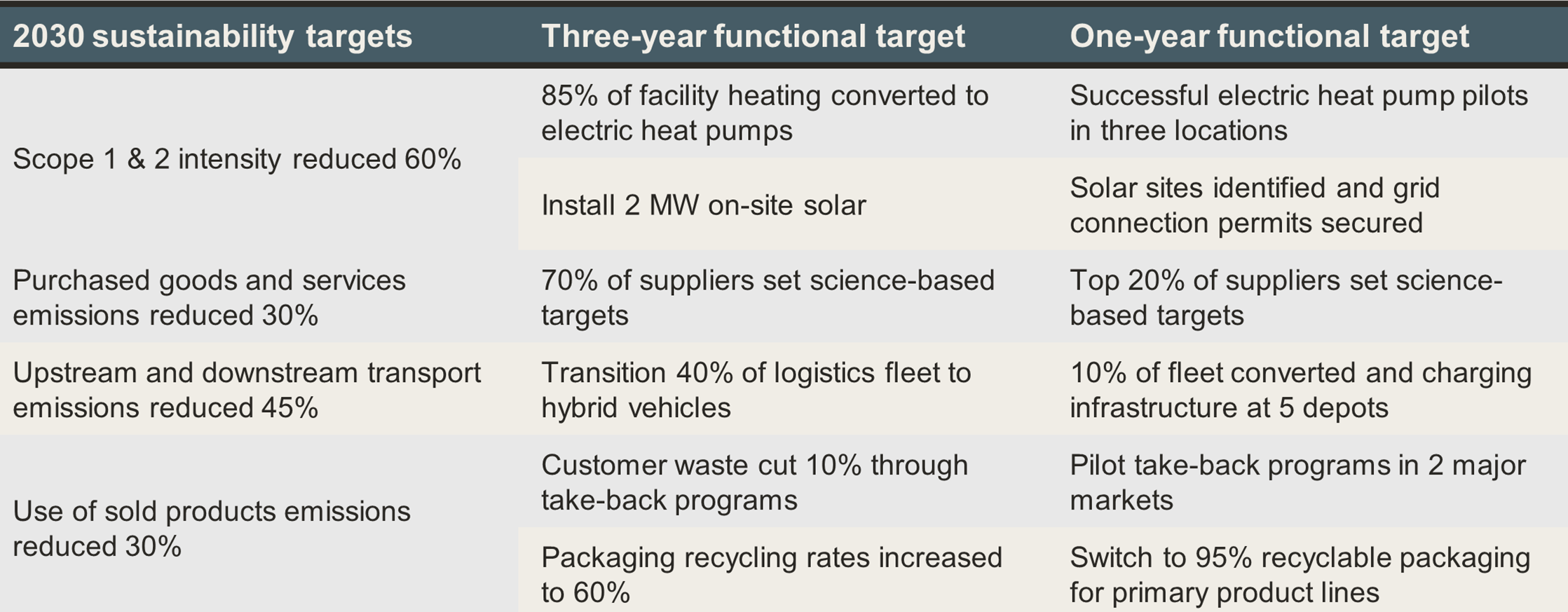 | 2030 sustainability targets | Three-year functional target | One-year functional target |
|---|---|---|
| Scope 1 & 2 intensity reduced 60% | 85% of facility heating converted to electric heat pumps | Successful electric heat pump pilots in three locations |
| | Install 2 MW on-site solar | Solar sites identified and grid connection permits secured |
| Purchased goods and services emissions reduced 30% | 70% of suppliers set science-based targets | Top 20% of suppliers set science-based targets |
| Upstream and downstream transport emissions reduced 45% | Transition 40% of logistics fleet to hybrid vehicles | 10% of fleet converted and charging infrastructure at 5 depots |
| Use of sold products emissions reduced 30% | Customer waste cut 10% through take-back programs | Pilot take-back programs in 2 major markets |
| | Packaging recycling rates increased to 60% | Switch to 95% recyclable packaging for primary product lines |